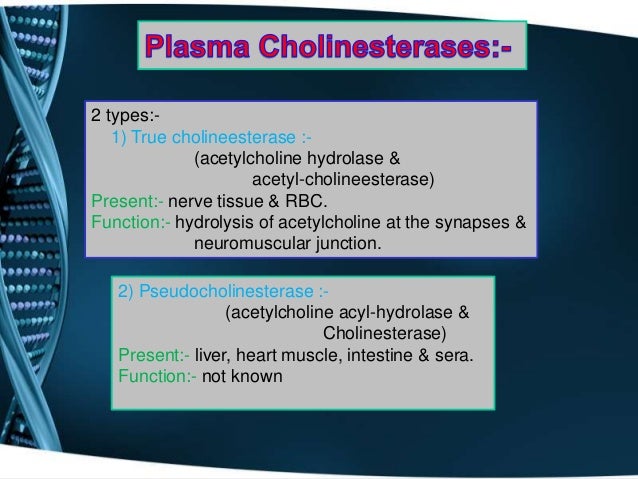 Plasma Cholinesterases:-

2 types:-
1) True cholineesterase :-
(acetylcholine hydrolase & acetyl-cholineesterase)
Present:- nerve tissue & RBC.
Function:- hydrolysis of acetylcholine at the synapses & neuromuscular junction.

2) Pseudocholinesterase :-
(acetylcholine acyl-hydrolase & Cholinesterase)
Present:- liver, heart muscle, intestine & sera.
Function:- not known